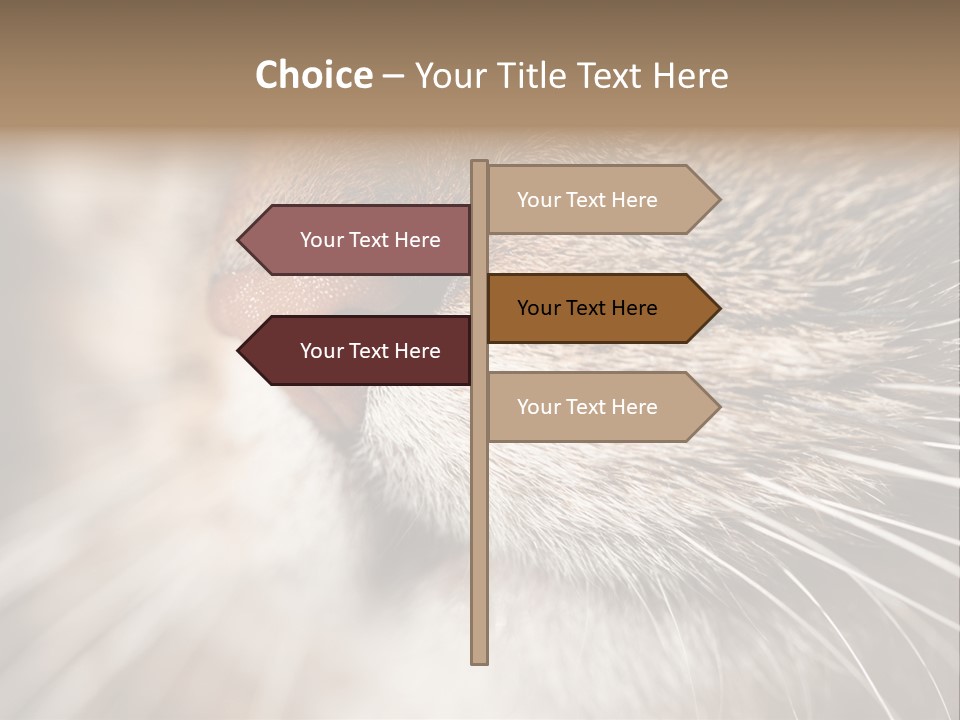 Choice – Your Title Text Here

Your Text Here

Your Text Here

Your Text Here

Your Text Here

Your Text Here